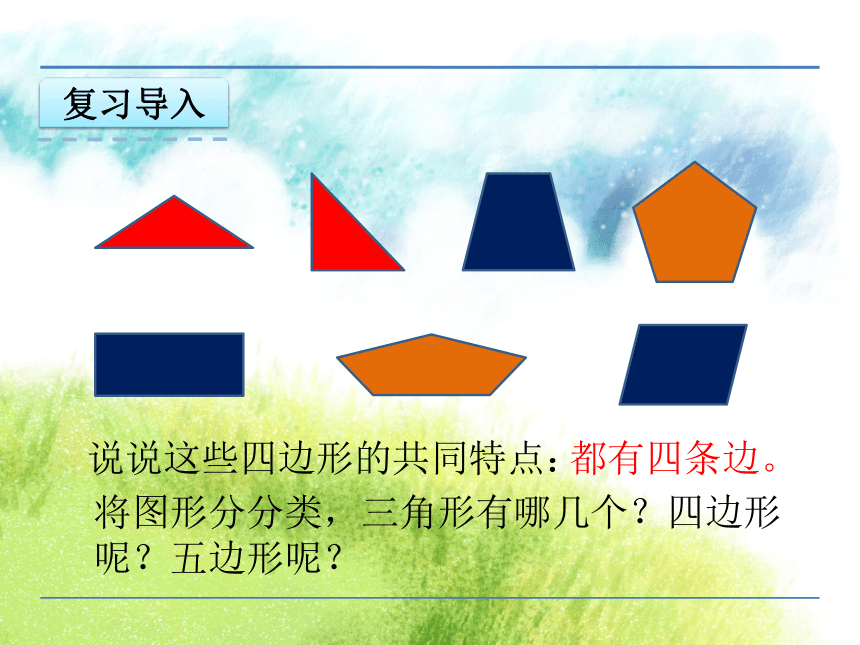 复习导入

说说这些四边形的共同特点：都有四条边。

将图形分分类，三角形有哪几个？四边形呢？五边形呢？